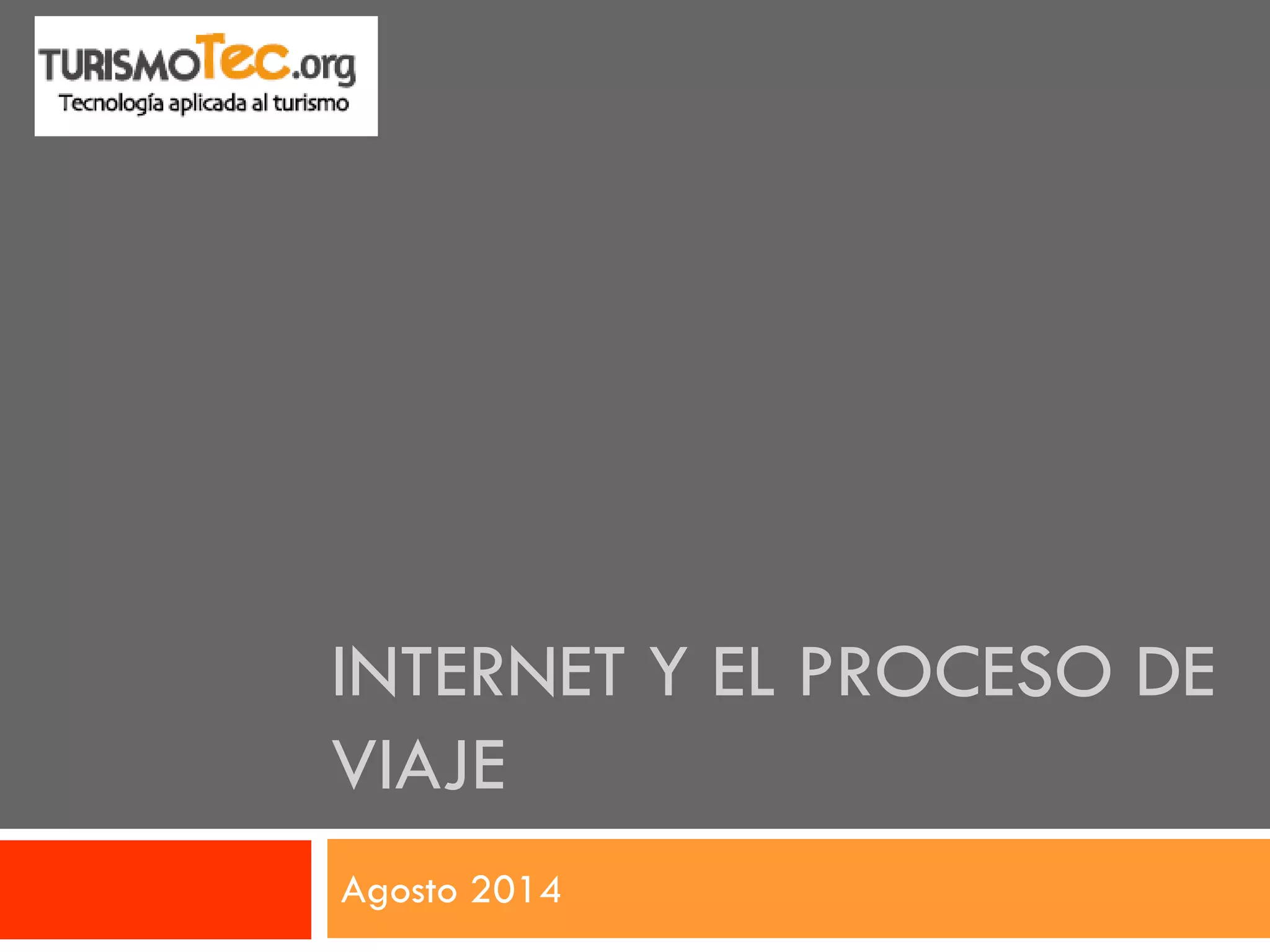 TURISMOTec.org
Tecnología aplicada al turismo

INTERNET Y EL PROCESO DE VIAJE

Agosto 2014